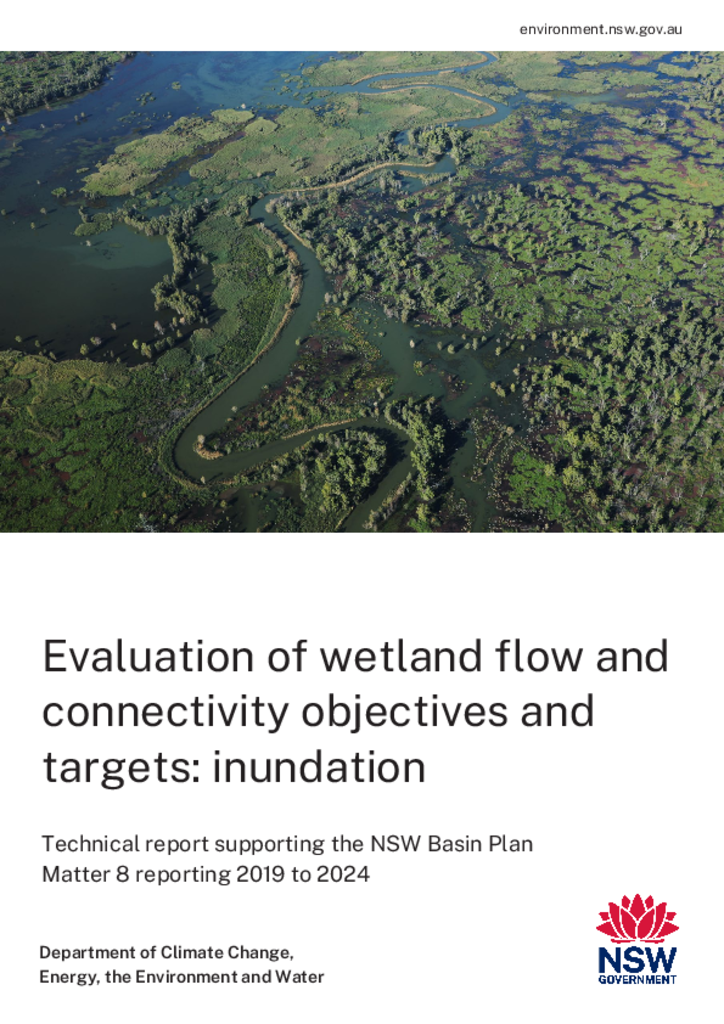 environment.nsw.gov.au

Evaluation of wetland flow and connectivity objectives and targets: inundation

Technical report supporting the NSW Basin Plan Matter 8 reporting 2019 to 2024

Department of Climate Change, Energy, the Environment and Water

NSW GOVERNMENT